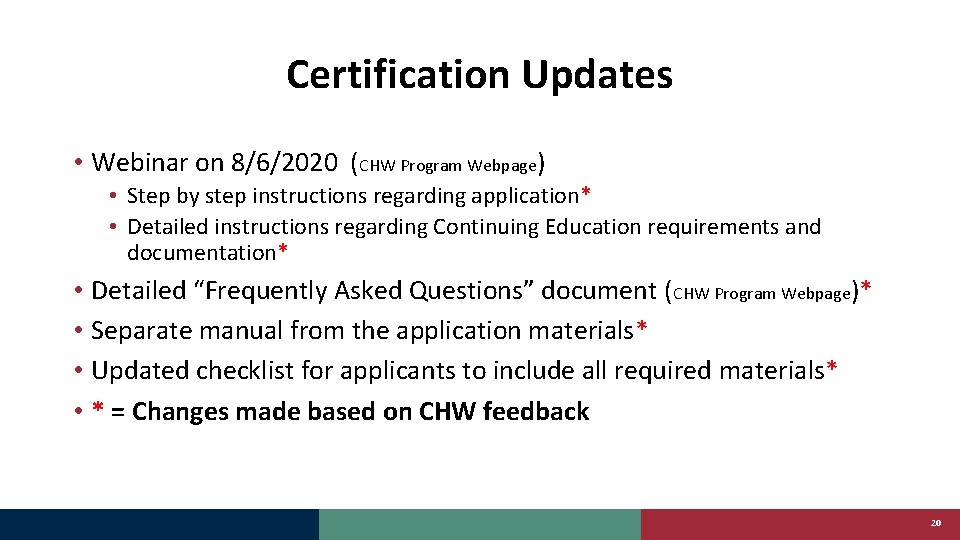 Certification Updates

• Webinar on 8/6/2020 (CHW Program Webpage)
  • Step by step instructions regarding application*
  • Detailed instructions regarding Continuing Education requirements and documentation*
• Detailed “Frequently Asked Questions” document (CHW Program Webpage)*
• Separate manual from the application materials*
• Updated checklist for applicants to include all required materials*
• * = Changes made based on CHW feedback

20